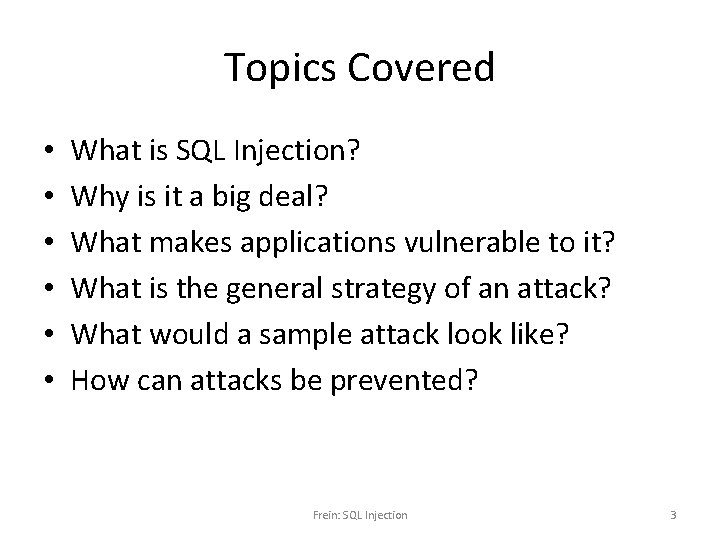 Topics Covered

• What is SQL Injection?
• Why is it a big deal?
• What makes applications vulnerable to it?
• What is the general strategy of an attack?
• What would a sample attack look like?
• How can attacks be prevented?

Frein: SQL Injection

3